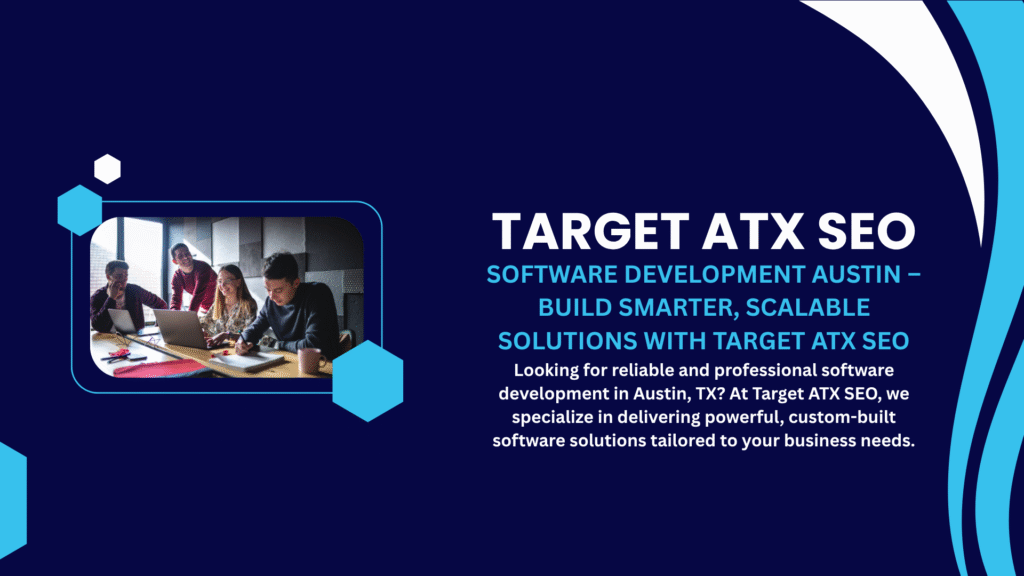 TARGET ATX SEO

SOFTWARE DEVELOPMENT AUSTIN – BUILD SMARTER, SCALABLE SOLUTIONS WITH TARGET ATX SEO

Looking for reliable and professional software development in Austin, TX? At Target ATX SEO, we specialize in delivering powerful, custom-built software solutions tailored to your business needs.